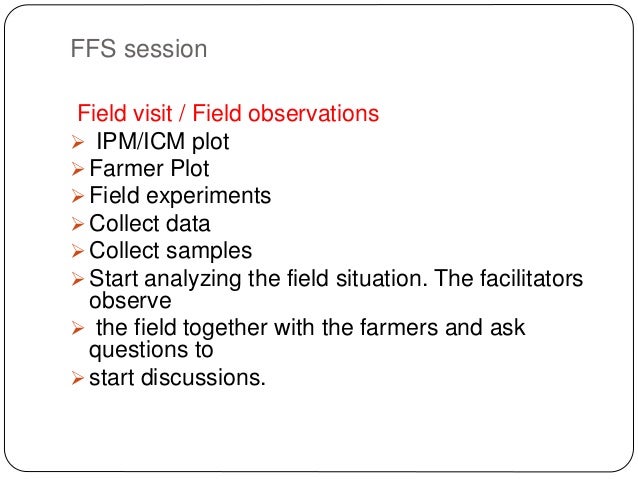 FFS session

Field visit / Field observations
➢ IPM/ICM plot
➢ Farmer Plot
➢ Field experiments
➢ Collect data
➢ Collect samples
➢ Start analyzing the field situation. The facilitators observe
➢ the field together with the farmers and ask questions to
➢ start discussions.